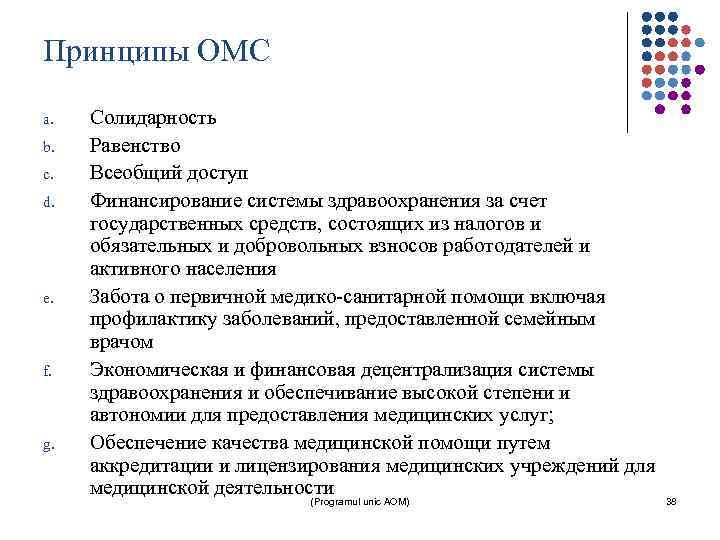 Принципы ОМС

a. Солидарность
b. Равенство
c. Всеобщий доступ
d. Финансирование системы здравоохранения за счет государственных средств, состоящих из налогов и обязательных и добровольных взносов работодателей и активного населения
e. Забота о первичной медико-санитарной помощи включая профилактику заболеваний, предоставленной семейным врачом
f. Экономическая и финансовая децентрализация системы здравоохранения и обеспечивание высокой степени и автономии для предоставления медицинских услуг;
g. Обеспечение качества медицинской помощи путем аккредитации и лицензирования медицинских учреждений для медицинской деятельности

(Programul unic AOM)

38